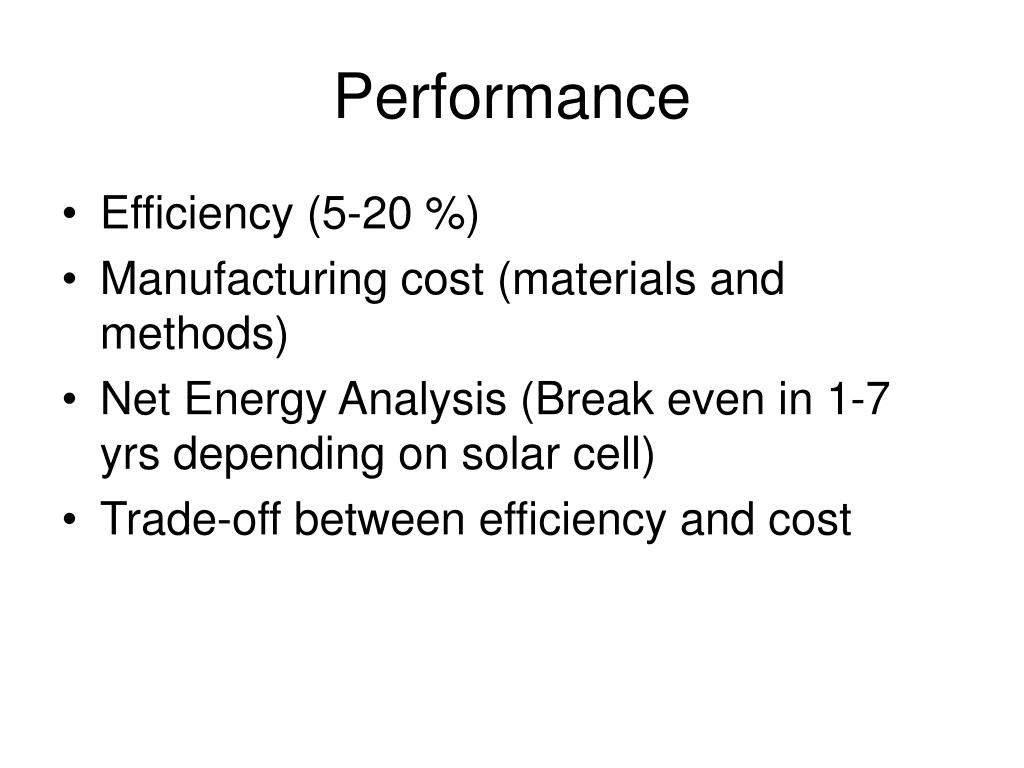 Performance

• Efficiency (5-20 %)
• Manufacturing cost (materials and methods)
• Net Energy Analysis (Break even in 1-7 yrs depending on solar cell)
• Trade-off between efficiency and cost